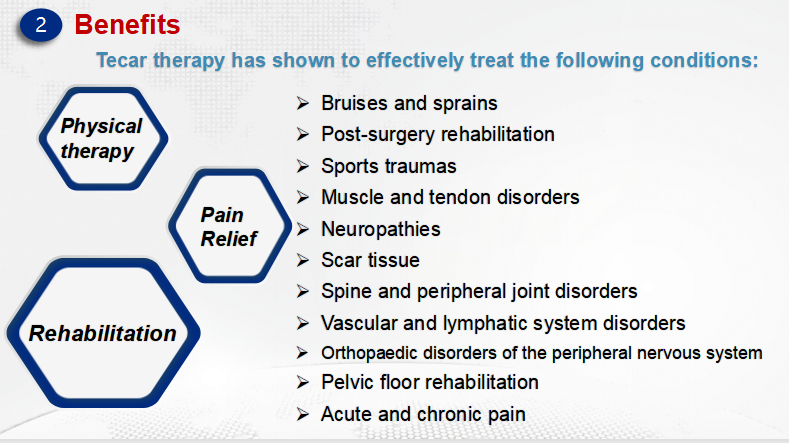 2 Benefits

Tecar therapy has shown to effectively treat the following conditions:

Physical therapy

Pain Relief

Rehabilitation

➢ Bruises and sprains
➢ Post-surgery rehabilitation
➢ Sports traumas
➢ Muscle and tendon disorders
➢ Neuropathies
➢ Scar tissue
➢ Spine and peripheral joint disorders
➢ Vascular and lymphatic system disorders
➢ Orthopaedic disorders of the peripheral nervous system
➢ Pelvic floor rehabilitation
➢ Acute and chronic pain